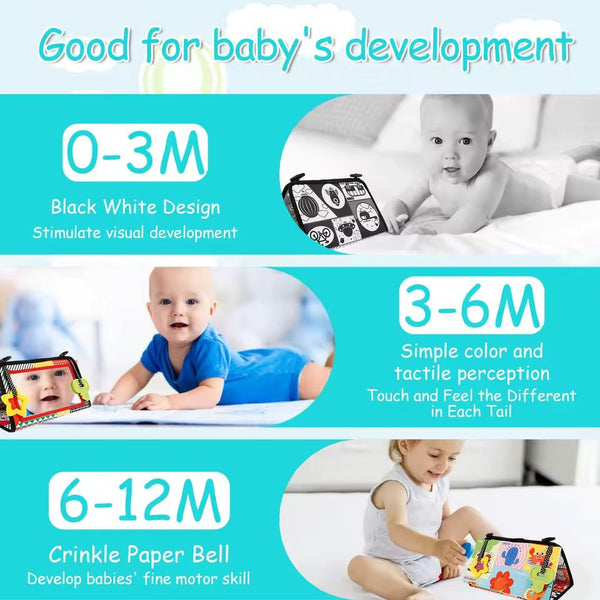 Good for baby's development

0-3M

Black White Design
Stimulate visual development

3-6M

Simple color and tactile perception
Touch and Feel the Different in Each Tail

6-12M

Crinkle Paper Bell
Develop babies' fine motor skill